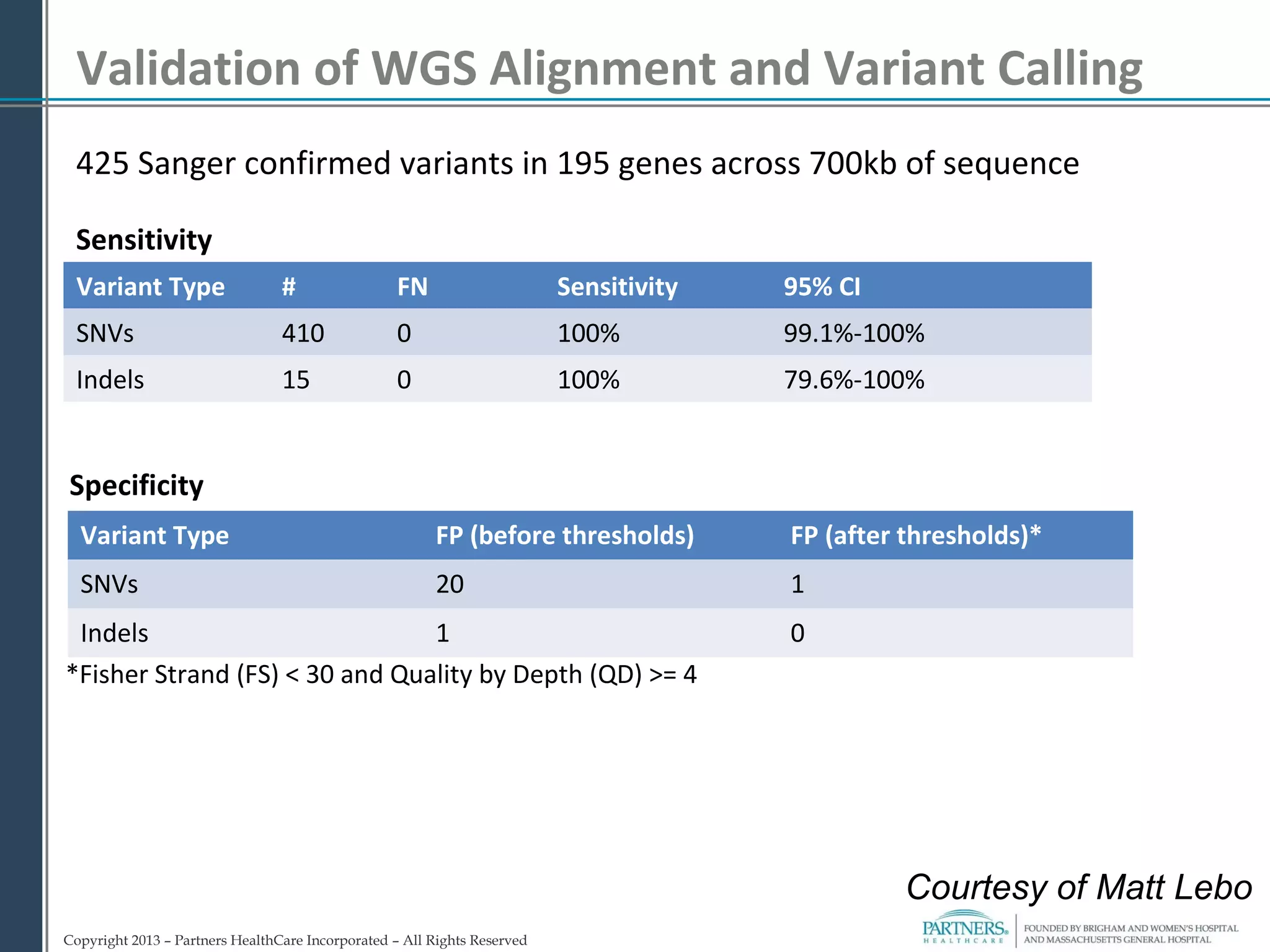 Validation of WGS Alignment and Variant Calling

425 Sanger confirmed variants in 195 genes across 700kb of sequence

Sensitivity

| Variant Type | # | FN | Sensitivity | 95% CI |
|---|---|---|---|---|
| SNVs | 410 | 0 | 100% | 99.1%-100% |
| Indels | 15 | 0 | 100% | 79.6%-100% |

Specificity

| Variant Type | FP (before thresholds) | FP (after thresholds)* |
|---|---|---|
| SNVs | 20 | 1 |
| Indels | 1 | 0 |

*Fisher Strand (FS) < 30 and Quality by Depth (QD) >= 4

Courtesy of Matt Lebo

Copyright 2013 – Partners HealthCare Incorporated – All Rights Reserved

PARTNERS. HEALTHCARE

FOUNDED BY BRIGHAM AND WOMEN'S HOSPITAL AND MASSACHUSETTS GENERAL HOSPITAL